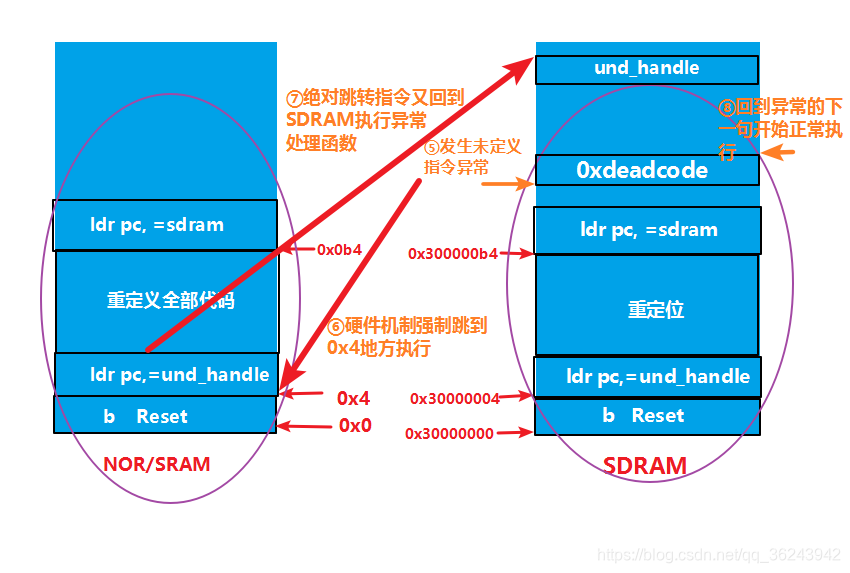 ldr pc, =sdram

重定义全部代码

ldr pc,=und_handle

b Reset

NOR/SRAM

⑦绝对跳转指令又回到SDRAM执行异常处理函数

⑤发生未定义指令异常

0x0b4

⑥硬件机制强制跳到0x4地方执行

0x4

0x0

und_handle

⑧回到异常的下一句开始正常执行

0xdeadcode

ldr pc, =sdram

0x300000b4

重定位

ldr pc,=und_handle

0x30000004

b Reset

0x30000000

SDRAM

https://blog.csdn.net/qq_36243942